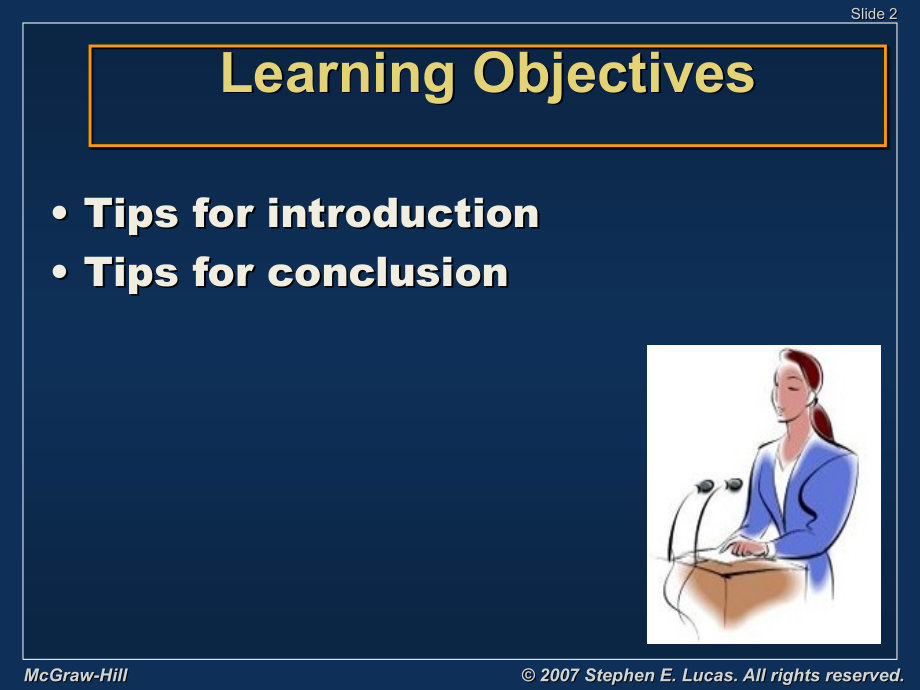 Slide 2

Learning Objectives

• Tips for introduction
• Tips for conclusion

McGraw-Hill

© 2007 Stephen E. Lucas. All rights reserved.